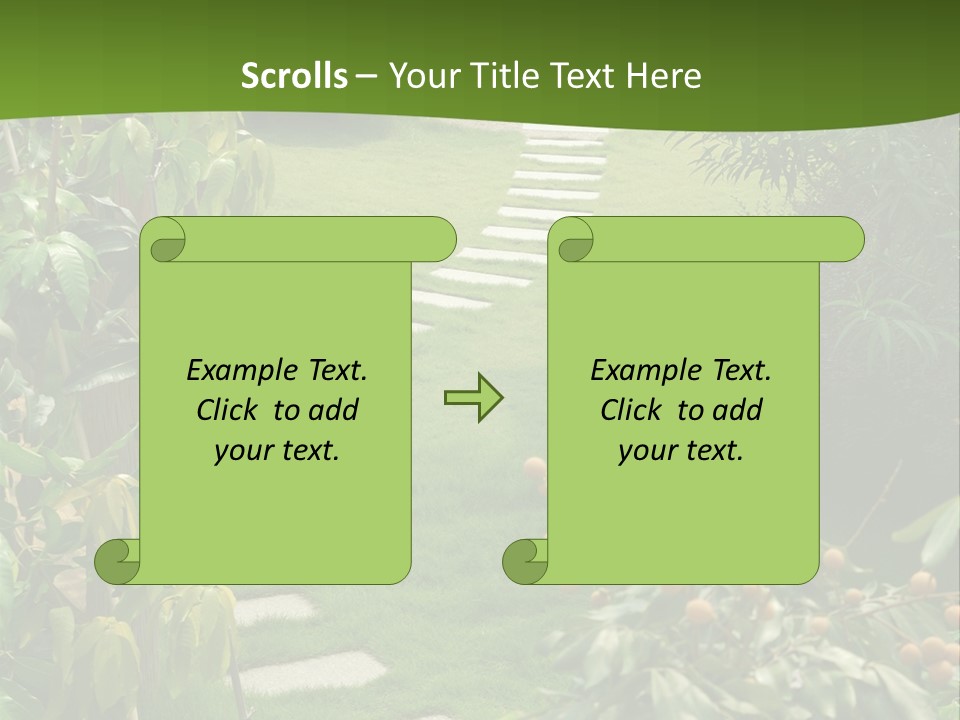 Scrolls – Your Title Text Here

Example Text. Click to add your text.

Example Text. Click to add your text.